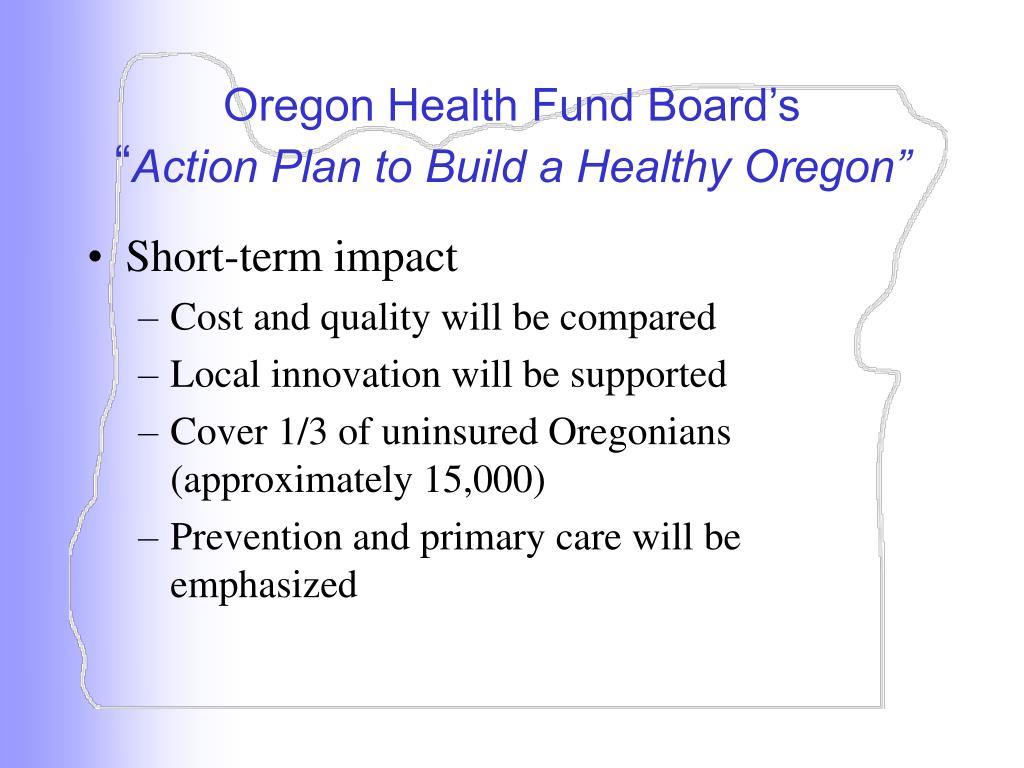 Oregon Health Fund Board’s
“Action Plan to Build a Healthy Oregon”

• Short-term impact
– Cost and quality will be compared
– Local innovation will be supported
– Cover 1/3 of uninsured Oregonians (approximately 15,000)
– Prevention and primary care will be emphasized